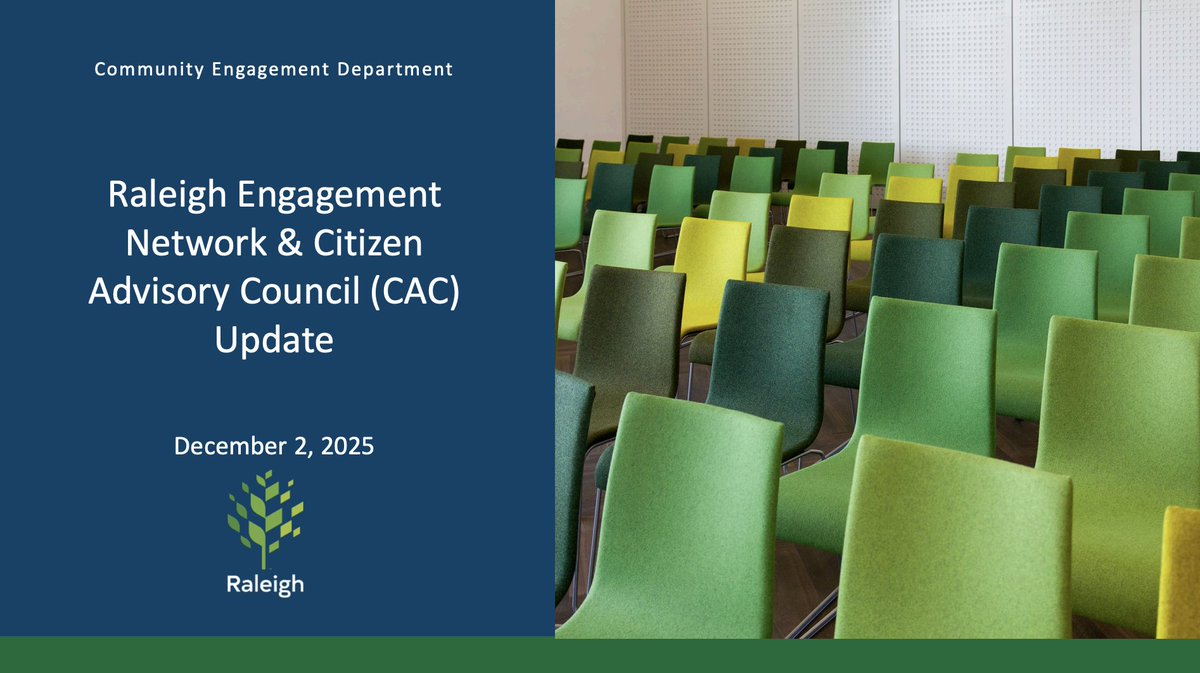 Community Engagement Department

Raleigh Engagement Network & Citizen Advisory Council (CAC) Update

December 2, 2025

Raleigh